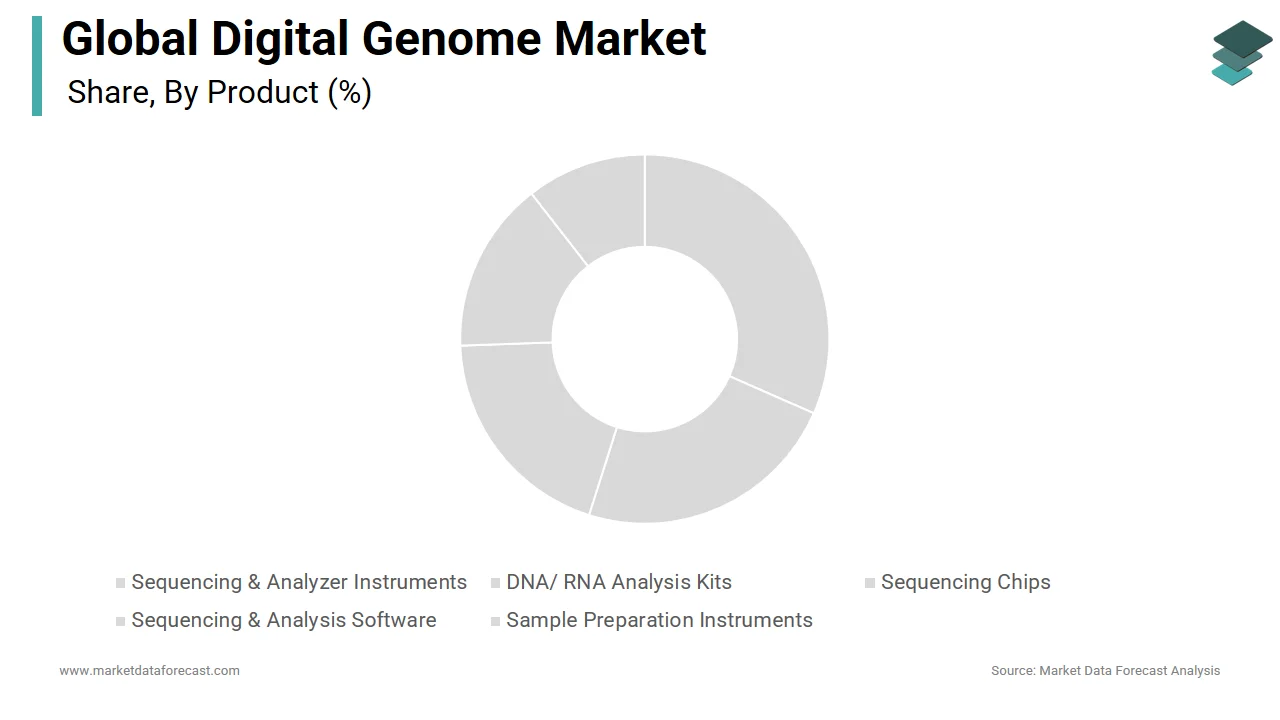 Global Digital Genome Market

Share, By Product (%)

Sequencing & Analyzer Instruments
DNA/ RNA Analysis Kits
Sequencing Chips
Sequencing & Analysis Software
Sample Preparation Instruments

www.marketdataforecast.com

Source: Market Data Forecast Analysis